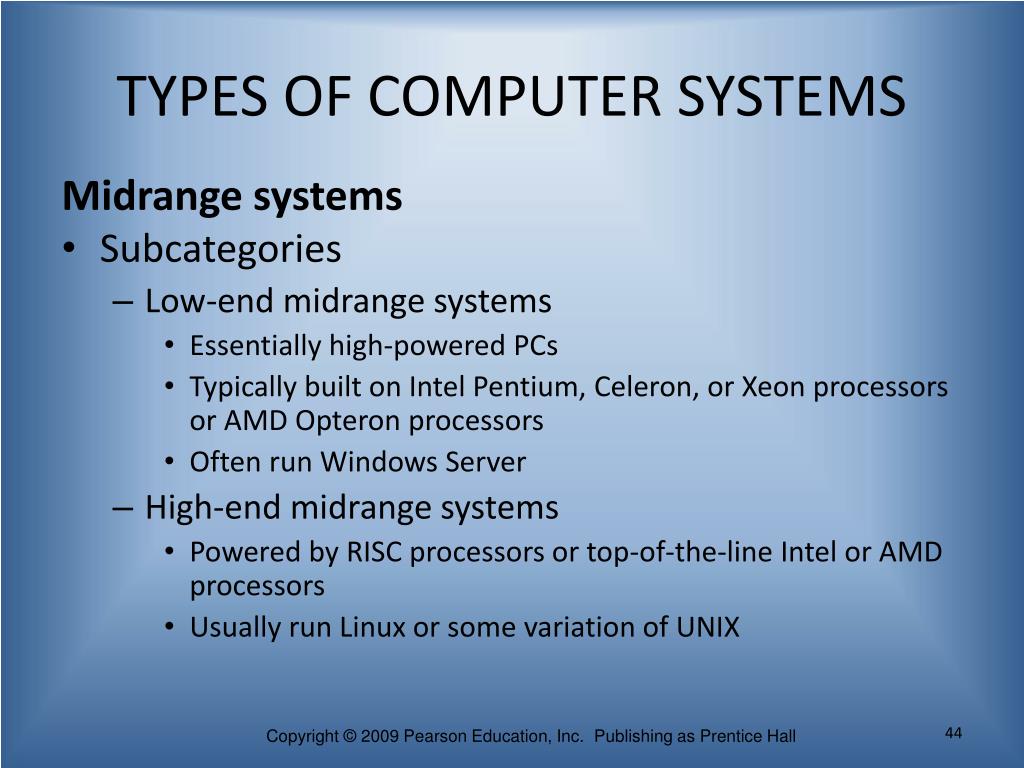 TYPES OF COMPUTER SYSTEMS

Midrange systems

• Subcategories

– Low-end midrange systems

• Essentially high-powered PCs

• Typically built on Intel Pentium, Celeron, or Xeon processors or AMD Opteron processors

• Often run Windows Server

– High-end midrange systems

• Powered by RISC processors or top-of-the-line Intel or AMD processors

• Usually run Linux or some variation of UNIX

Copyright © 2009 Pearson Education, Inc. Publishing as Prentice Hall

44